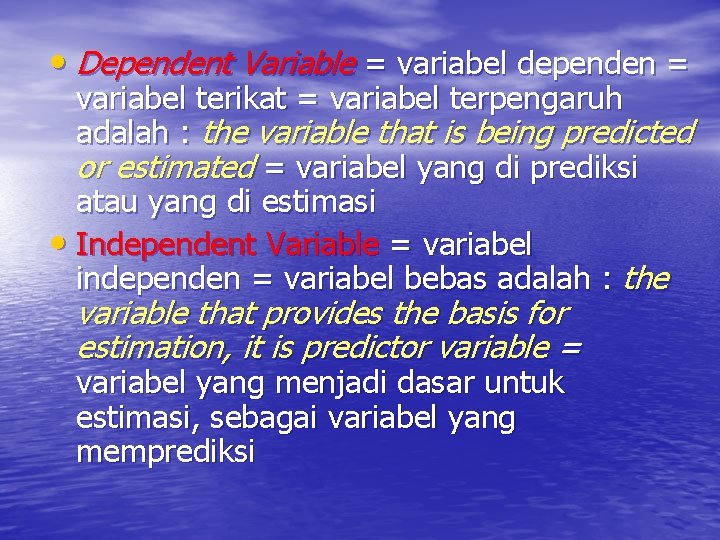 • Dependent Variable = variabel dependen = variabel terikat = variabel terpengaruh adalah : the variable that is being predicted or estimated = variabel yang di prediksi atau yang di estimasi

• Independent Variable = variabel independen = variabel bebas adalah : the variable that provides the basis for estimation, it is predictor variable = variabel yang menjadi dasar untuk estimasi, sebagai variabel yang memprediksi